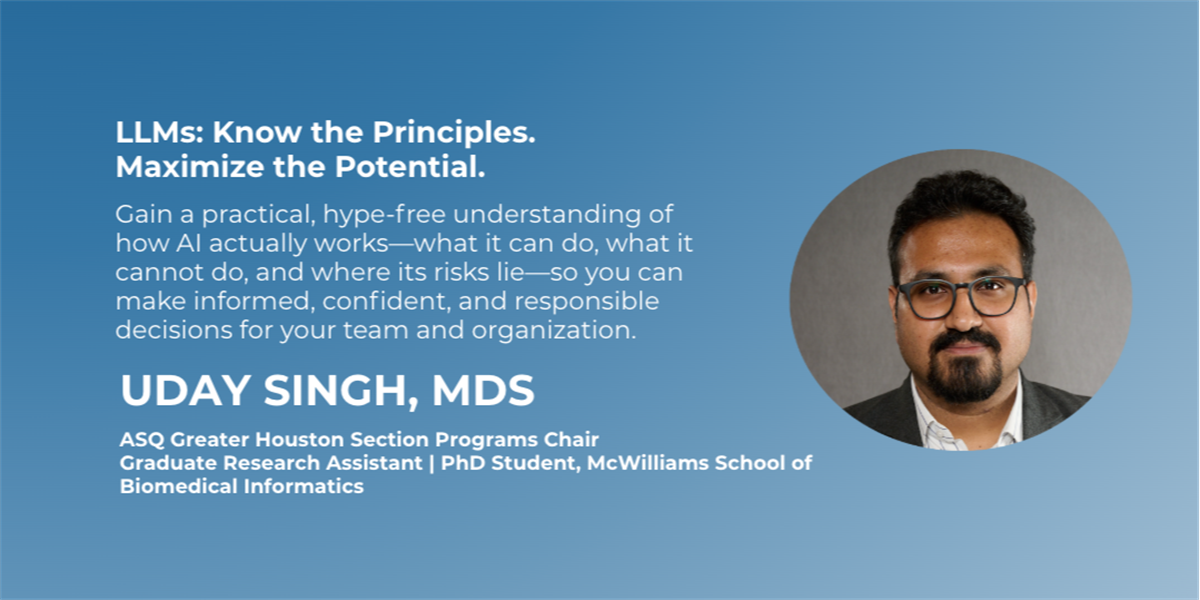 LLMs: Know the Principles.
Maximize the Potential.

Gain a practical, hype-free understanding of how AI actually works—what it can do, what it cannot do, and where its risks lie—so you can make informed, confident, and responsible decisions for your team and organization.

UDAY SINGH, MDS

ASQ Greater Houston Section Programs Chair
Graduate Research Assistant | PhD Student, McWilliams School of Biomedical Informatics